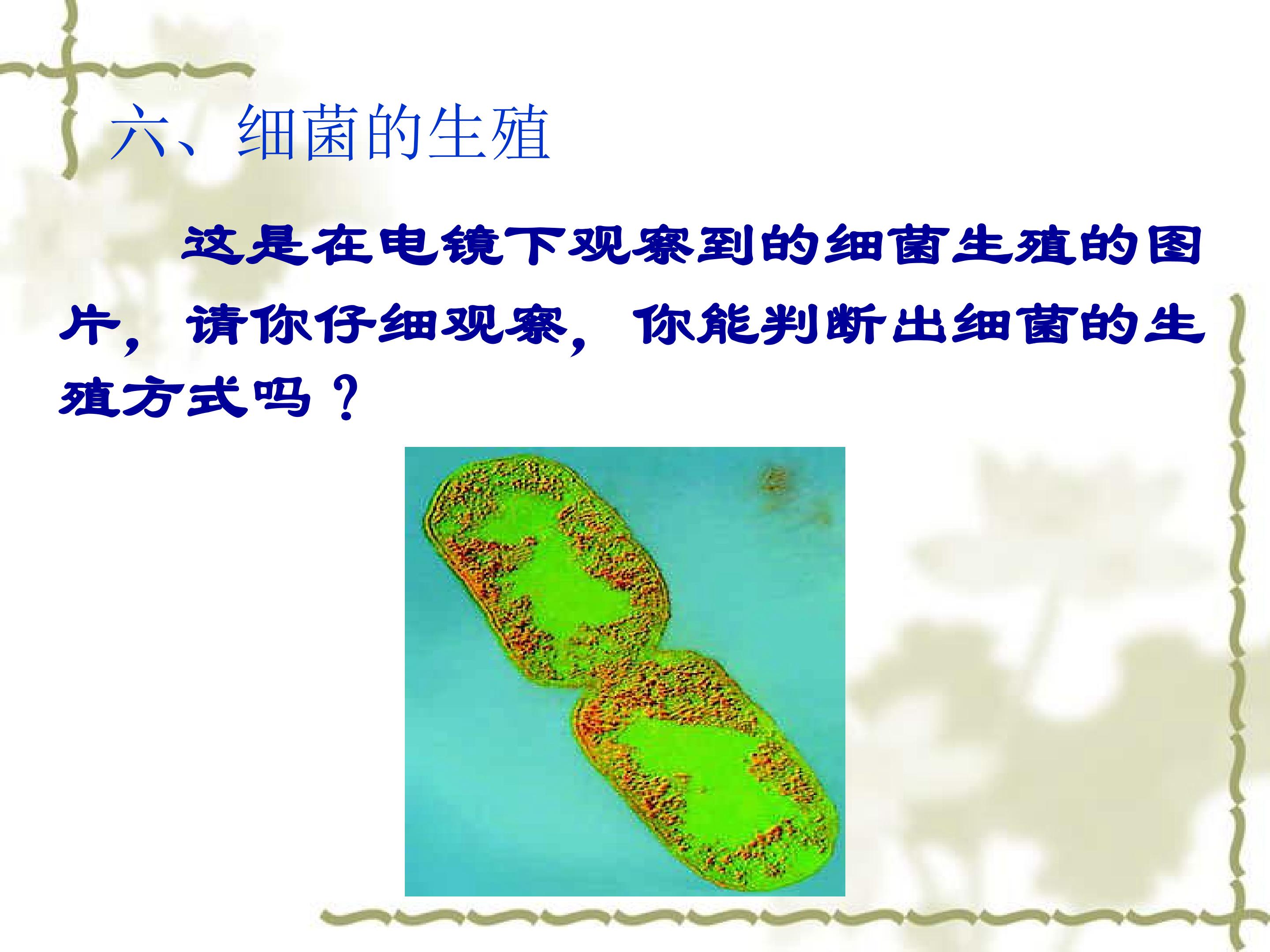 六、细菌的生殖

这是在电镜下观察到的细菌生殖的图片，请你仔细观察，你能判断出细菌的生殖方式吗？